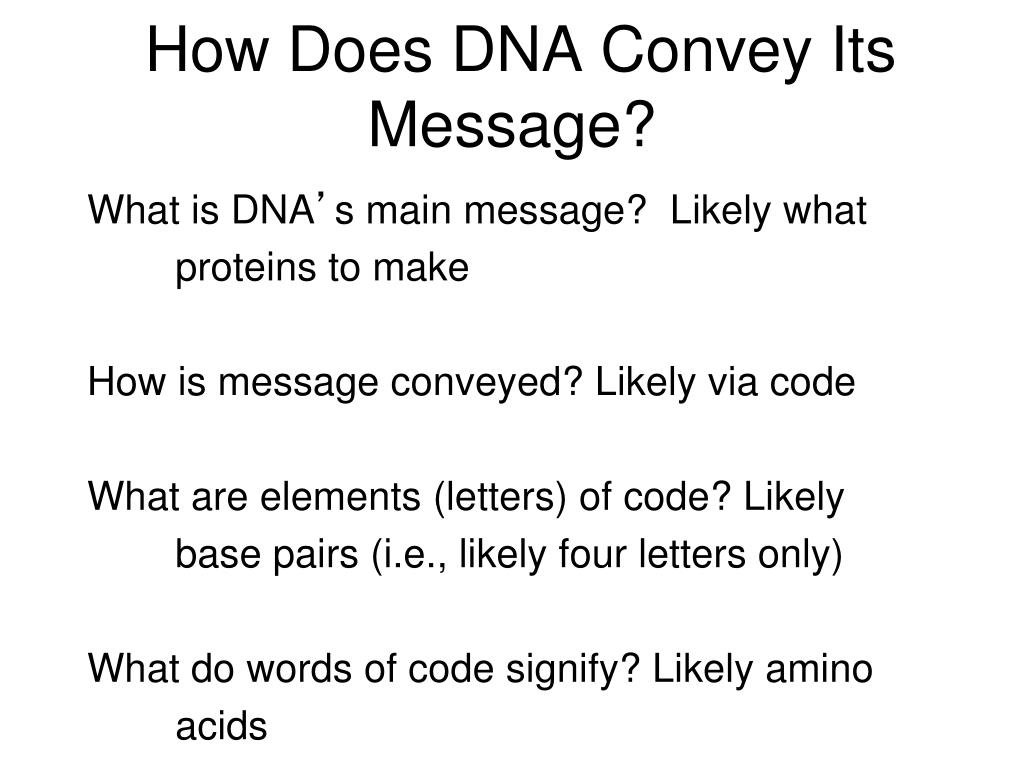 How Does DNA Convey Its Message?

What is DNA’s main message? Likely what proteins to make

How is message conveyed? Likely via code

What are elements (letters) of code? Likely base pairs (i.e., likely four letters only)

What do words of code signify? Likely amino acids